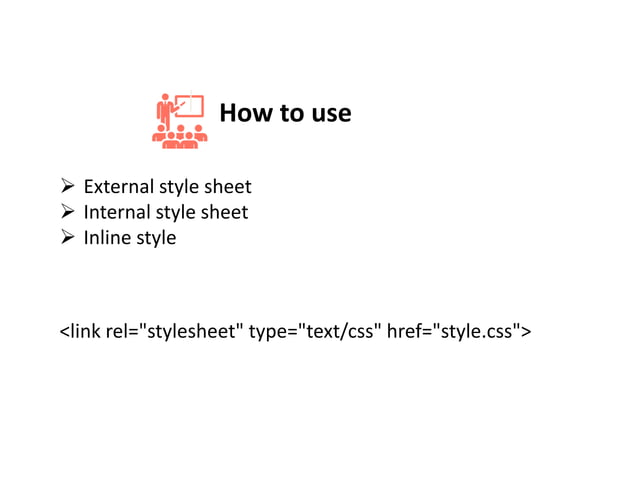 How to use

➢ External style sheet
➢ Internal style sheet
➢ Inline style

<link rel="stylesheet" type="text/css" href="style.css">